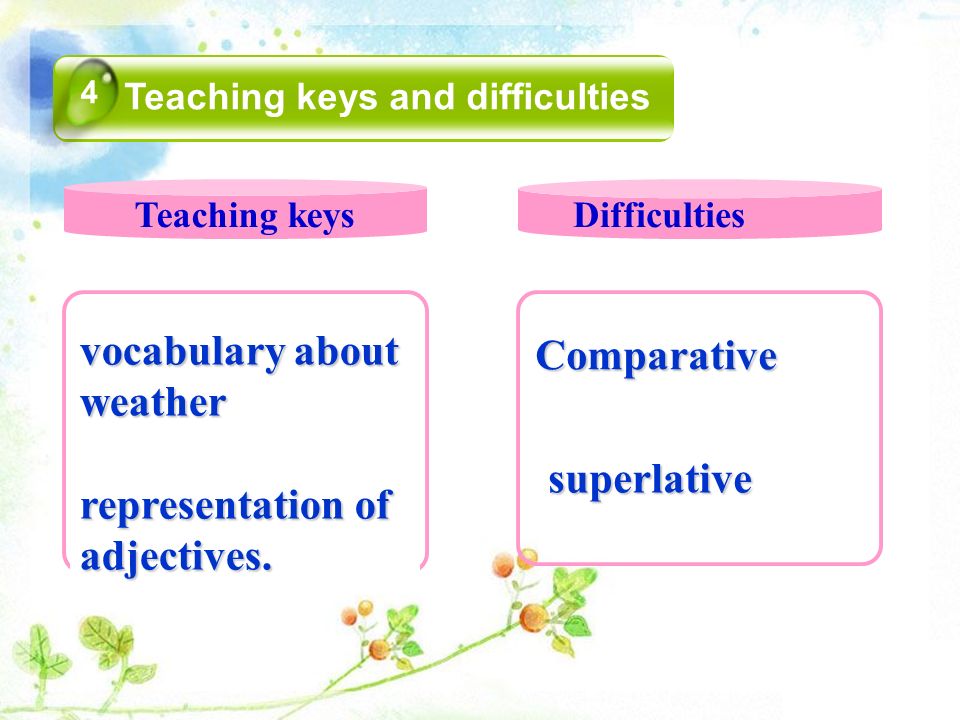 4 Teaching keys and difficulties

Teaching keys

vocabulary about weather

representation of adjectives.

Difficulties

Comparative

superlative